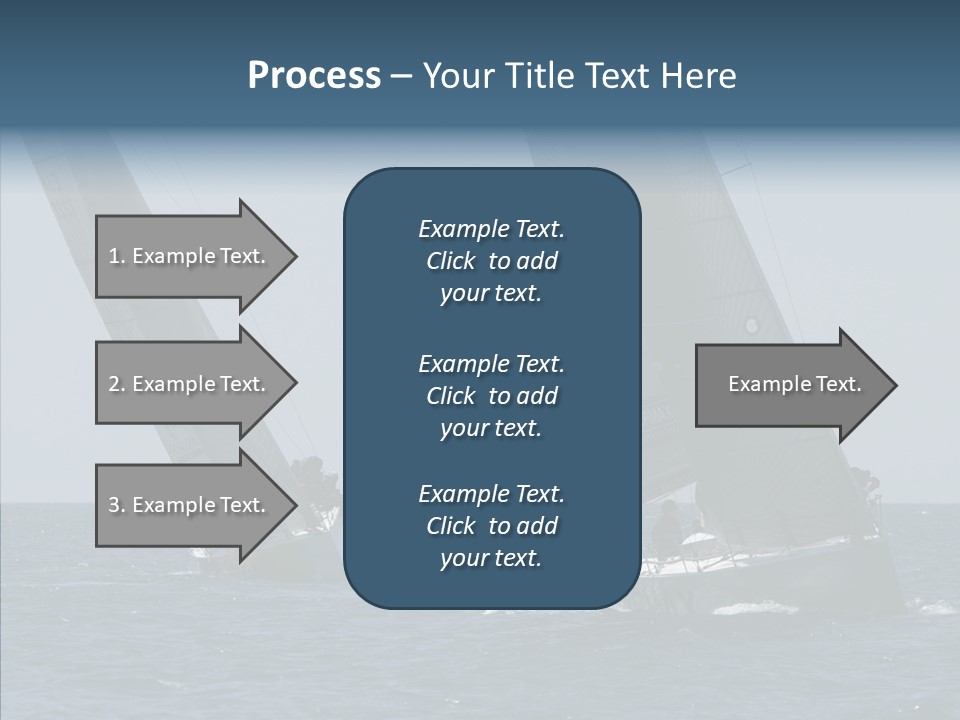 Process – Your Title Text Here

1. Example Text.

2. Example Text.

3. Example Text.

Example Text. Click to add your text.

Example Text. Click to add your text.

Example Text. Click to add your text.

Example Text.